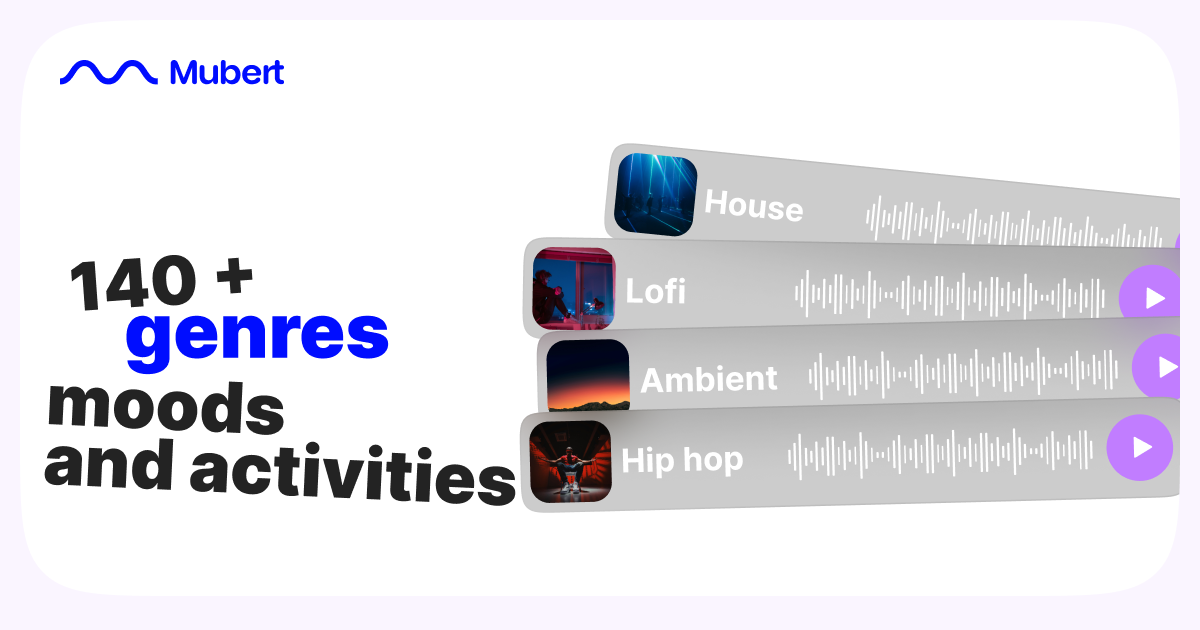 Mubert

140 +
genres
moods
and activities

House

Lofi

Ambient

Hip hop